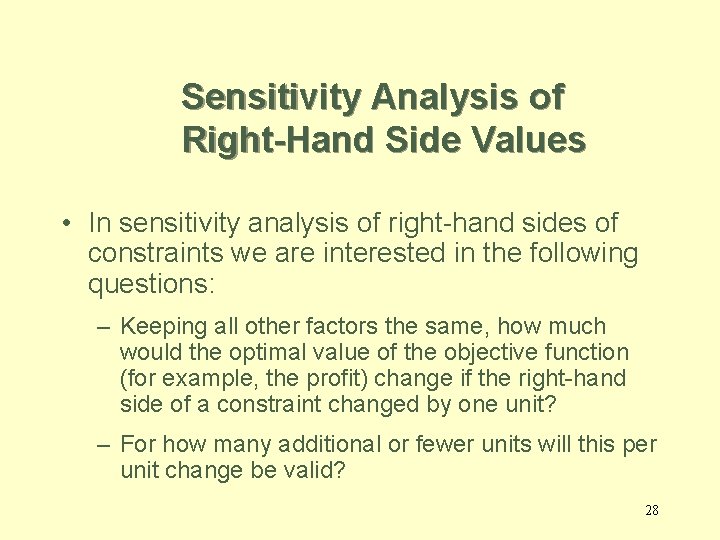 Sensitivity Analysis of Right-Hand Side Values

• In sensitivity analysis of right-hand sides of constraints we are interested in the following questions:

– Keeping all other factors the same, how much would the optimal value of the objective function (for example, the profit) change if the right-hand side of a constraint changed by one unit?

– For how many additional or fewer units will this per unit change be valid?

28